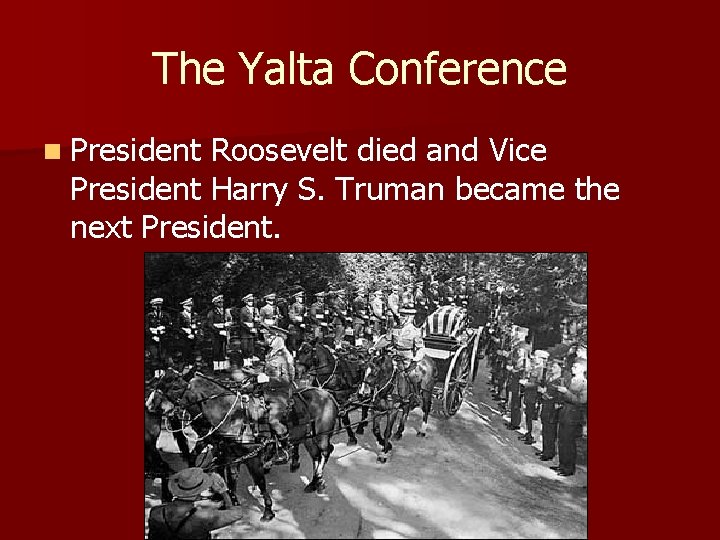 The Yalta Conference

President Roosevelt died and Vice President Harry S. Truman became the next President.